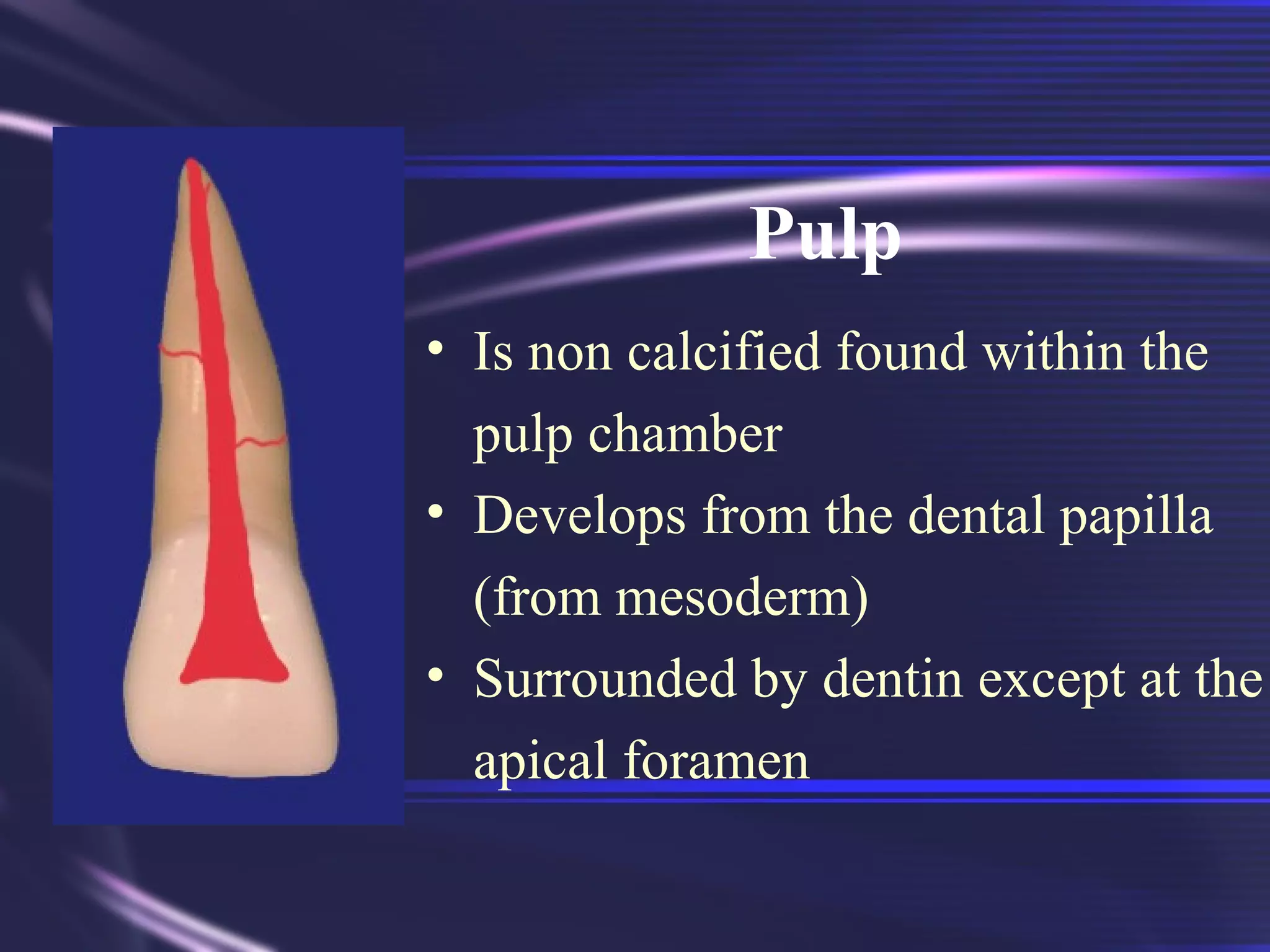 Pulp

• Is non calcified found within the pulp chamber
• Develops from the dental papilla (from mesoderm)
• Surrounded by dentin except at the apical foramen